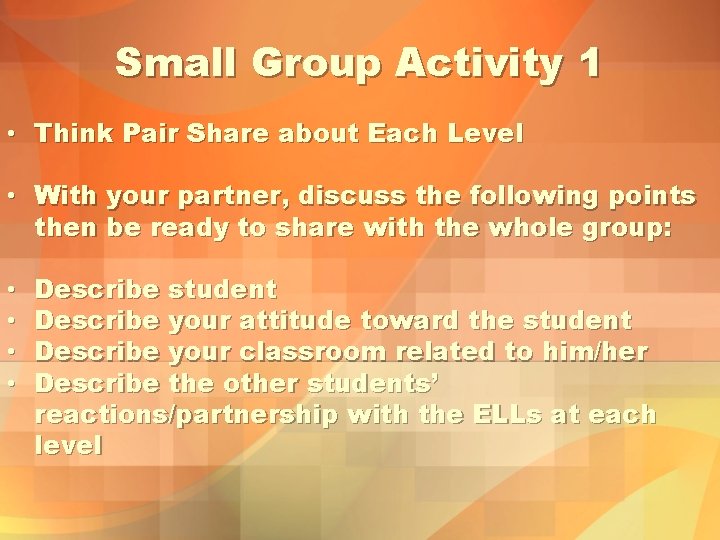 Small Group Activity 1

• Think Pair Share about Each Level

• With your partner, discuss the following points then be ready to share with the whole group:

• Describe student
• Describe your attitude toward the student
• Describe your classroom related to him/her
• Describe the other students' reactions/partnership with the ELLs at each level